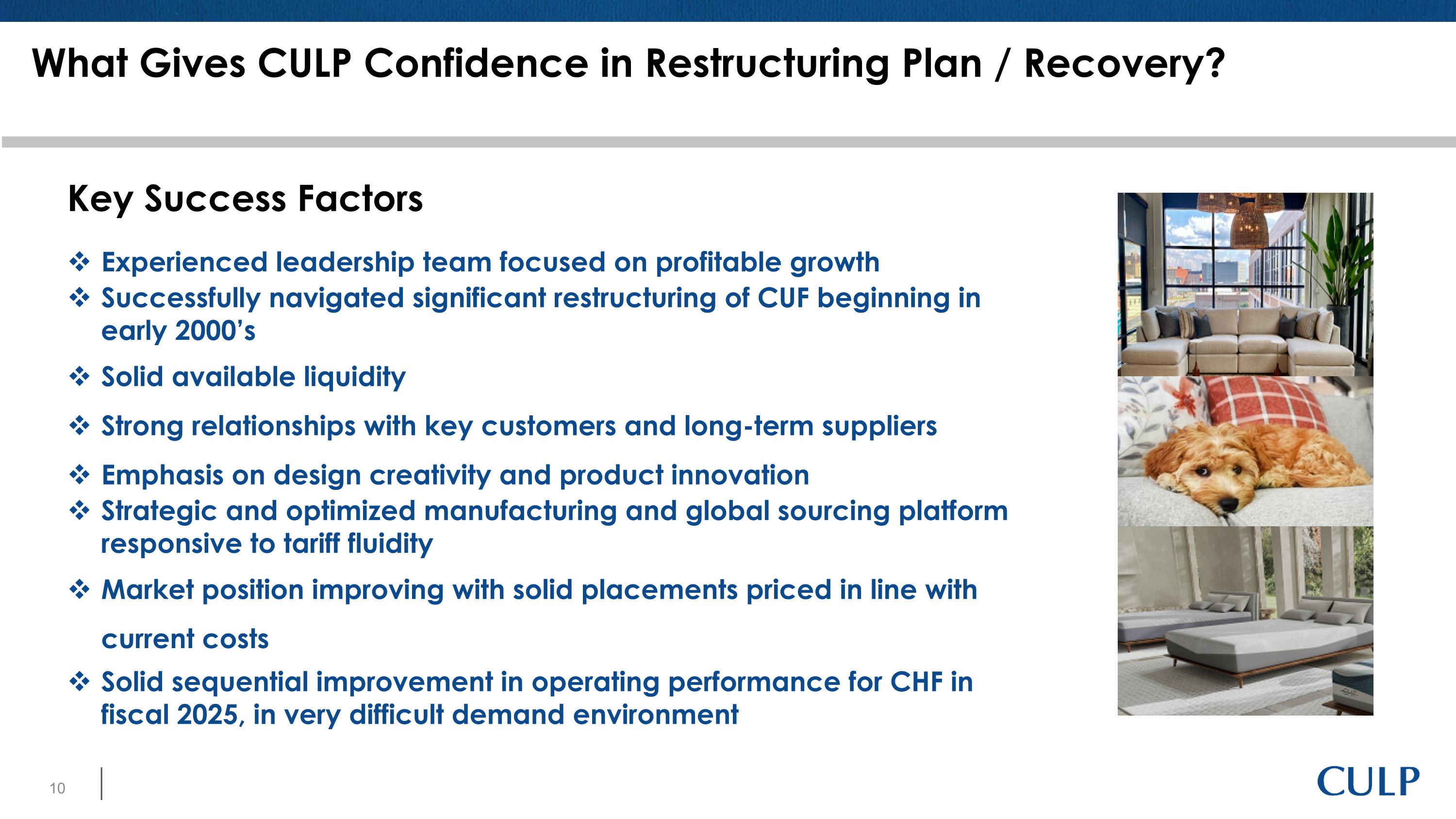 What Gives CULP Confidence in Restructuring Plan / Recovery?

Key Success Factors

❖ Experienced leadership team focused on profitable growth
❖ Successfully navigated significant restructuring of CUF beginning in early 2000's
❖ Solid available liquidity
❖ Strong relationships with key customers and long-term suppliers
❖ Emphasis on design creativity and product innovation
❖ Strategic and optimized manufacturing and global sourcing platform responsive to tariff fluidity
❖ Market position improving with solid placements priced in line with current costs
❖ Solid sequential improvement in operating performance for CHF in fiscal 2025, in very difficult demand environment

10

CULP